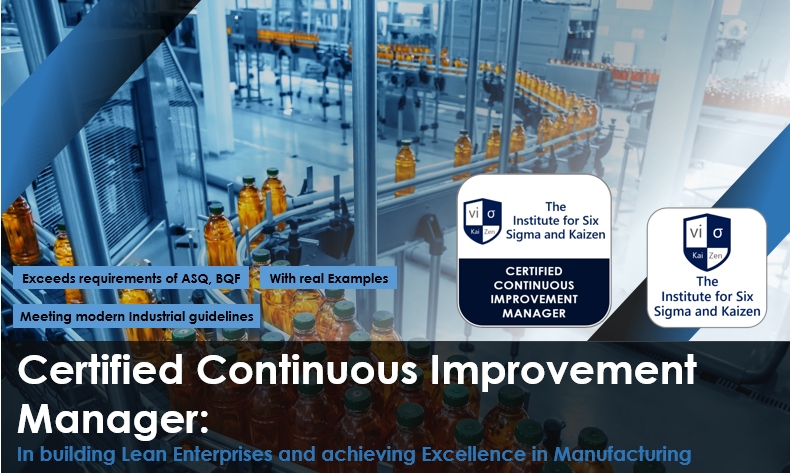 vi σ
Kai Zen
The Institute for Six Sigma and Kaizen
CERTIFIED CONTINUOUS IMPROVEMENT MANAGER

vi σ
Kai Zen
The Institute for Six Sigma and Kaizen

Exceeds requirements of ASQ, BQF

With real Examples

Meeting modern Industrial guidelines

Certified Continuous Improvement Manager:

In building Lean Enterprises and achieving Excellence in Manufacturing